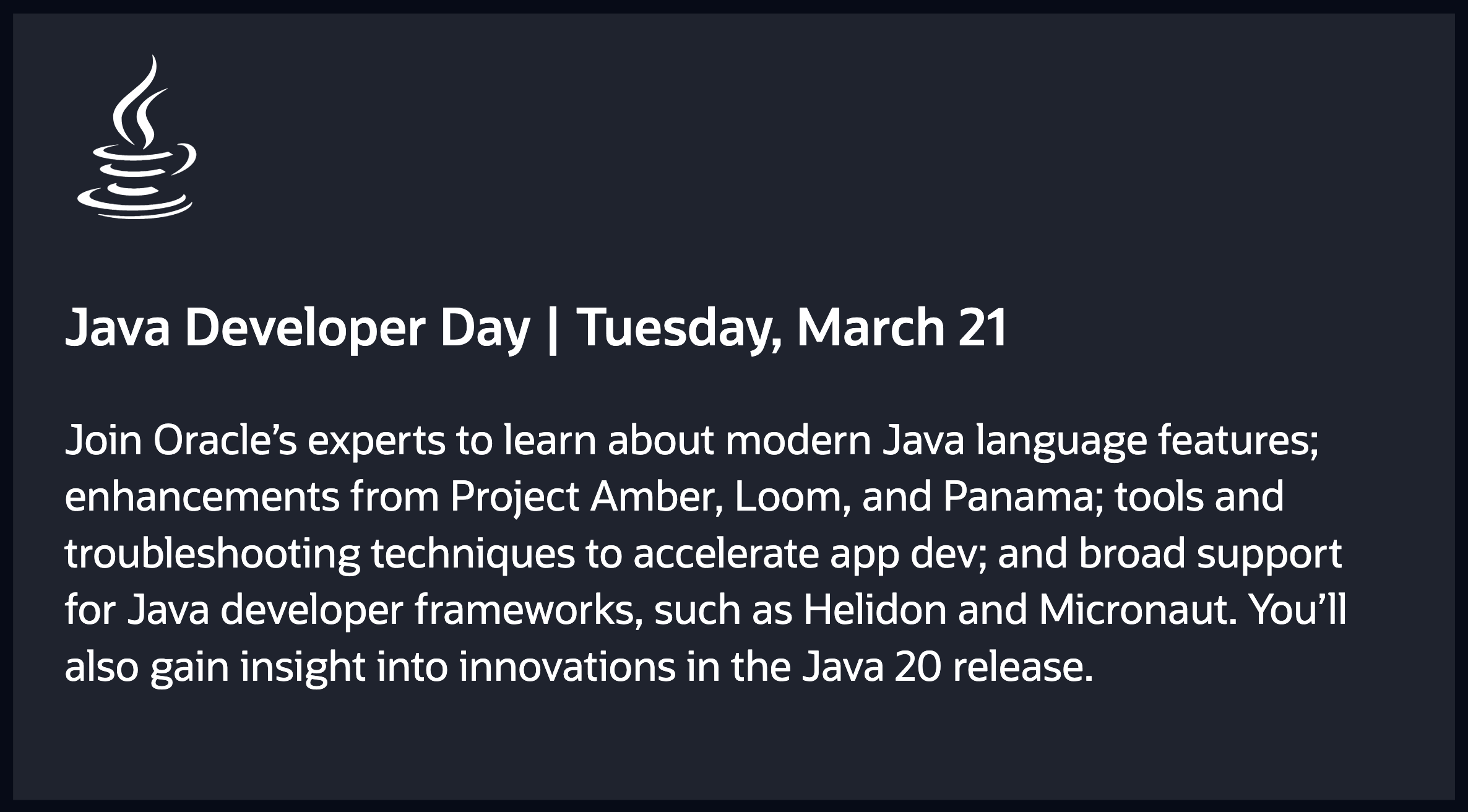 Java Developer Day | Tuesday, March 21

Join Oracle’s experts to learn about modern Java language features; enhancements from Project Amber, Loom, and Panama; tools and troubleshooting techniques to accelerate app dev; and broad support for Java developer frameworks, such as Helidon and Micronaut. You’ll also gain insight into innovations in the Java 20 release.